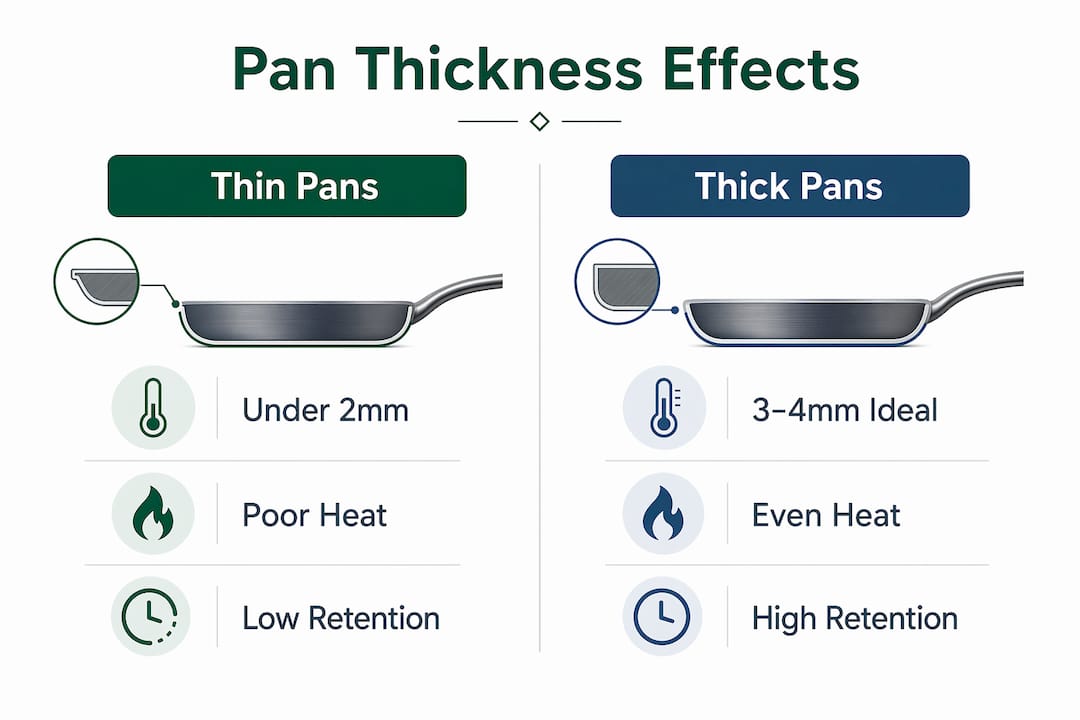 Pan Thickness Effects

Thin Pans

Under 2mm

Poor Heat

Low Retention

Thick Pans

3–4mm Ideal

Even Heat

High Retention